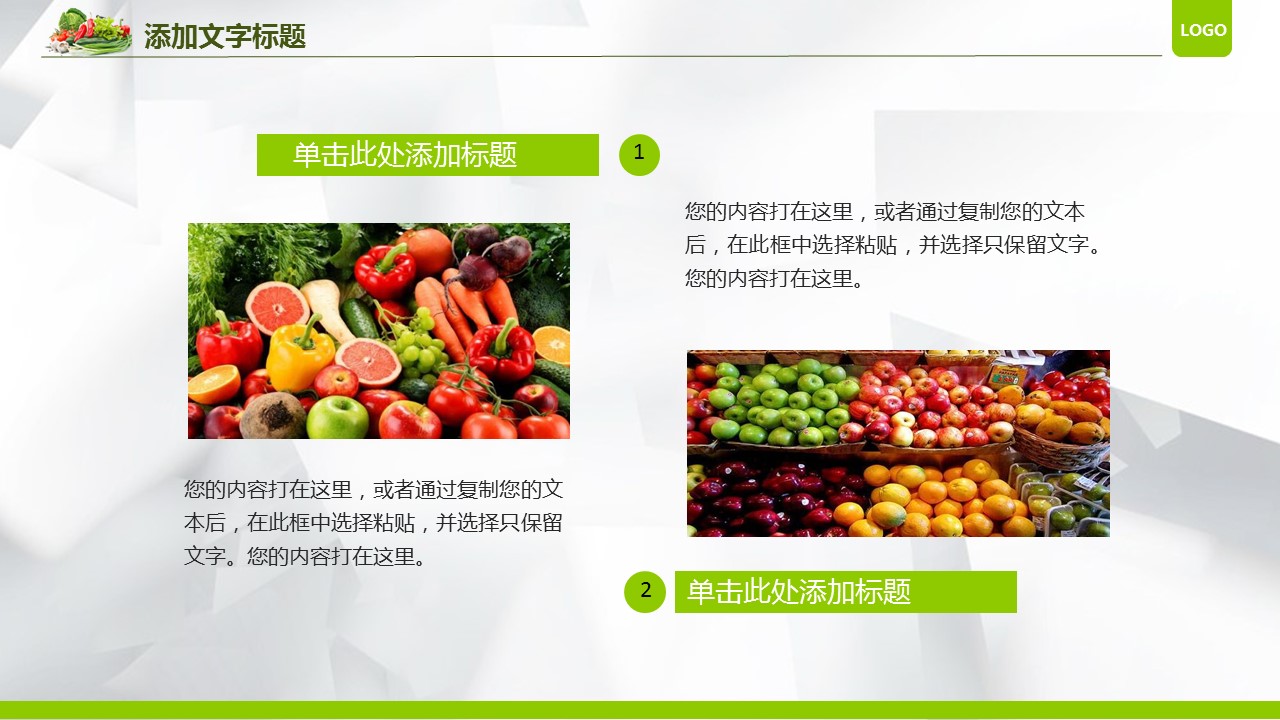 添加文字标题

LOGO

单击此处添加标题

1

您的内容打在这里，或者通过复制您的文本后，在此框中选择粘贴，并选择只保留文字。您的内容打在这里。

您的内容打在这里，或者通过复制您的文本后，在此框中选择粘贴，并选择只保留文字。您的内容打在这里。

2

单击此处添加标题